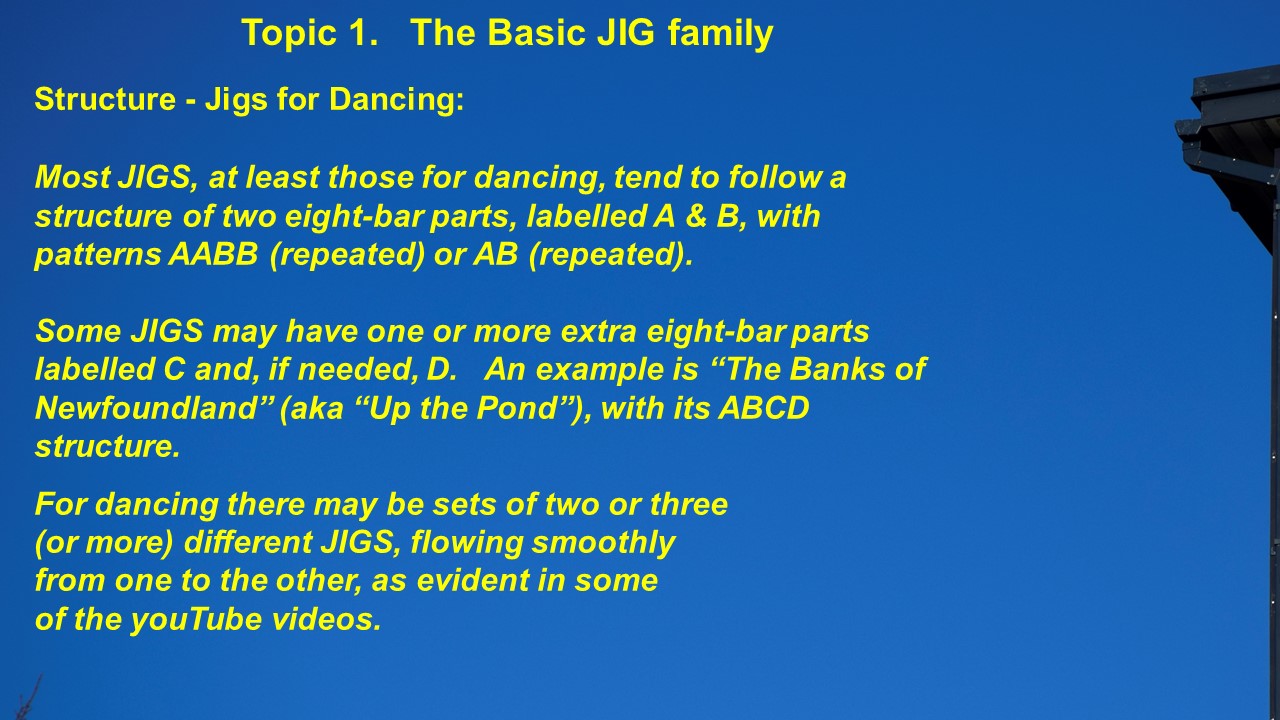 Topic 1. The Basic JIG family

Structure - Jigs for Dancing:

Most JIGS, at least those for dancing, tend to follow a structure of two eight-bar parts, labelled A & B, with patterns AABB (repeated) or AB (repeated).

Some JIGS may have one or more extra eight-bar parts labelled C and, if needed, D. An example is “The Banks of Newfoundland” (aka “Up the Pond”), with its ABCD structure.

For dancing there may be sets of two or three (or more) different JIGS, flowing smoothly from one to the other, as evident in some of the youTube videos.